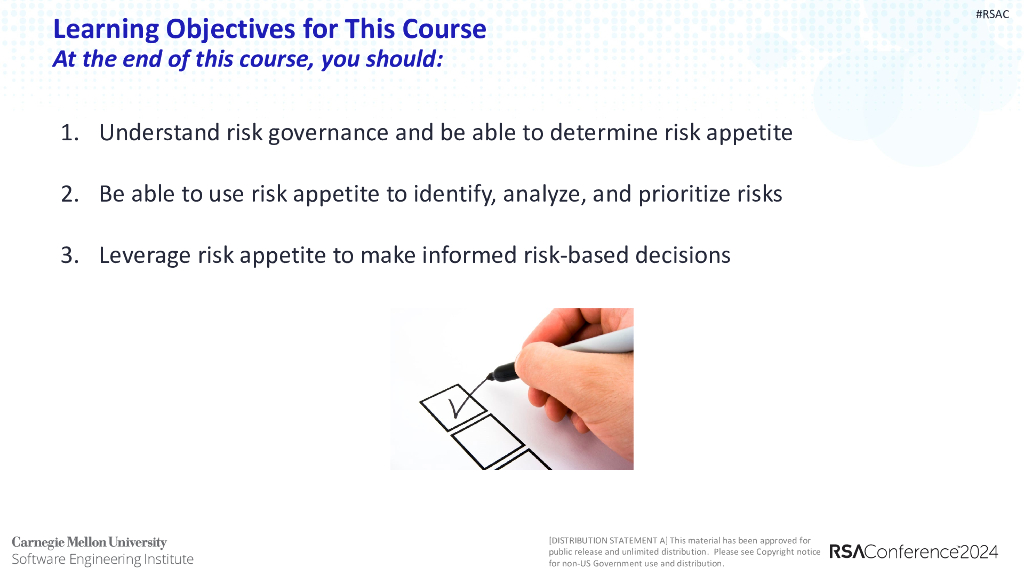 #RSAC

Learning Objectives for This Course
At the end of this course, you should:

1. Understand risk governance and be able to determine risk appetite

2. Be able to use risk appetite to identify, analyze, and prioritize risks

3. Leverage risk appetite to make informed risk-based decisions

Carnegie Mellon University
Software Engineering Institute

[DISTRIBUTION STATEMENT A] This material has been approved for public release and unlimited distribution. Please see Copyright notice for non-US Government use and distribution.

RSAConference2024